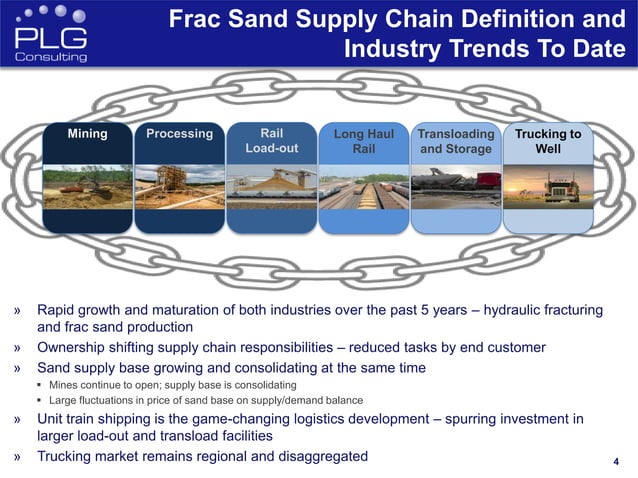 PLG Consulting

Frac Sand Supply Chain Definition and Industry Trends To Date

Mining

Processing

Rail Load-out

Long Haul Rail

Transloading and Storage

Trucking to Well

» Rapid growth and maturation of both industries over the past 5 years – hydraulic fracturing and frac sand production

» Ownership shifting supply chain responsibilities – reduced tasks by end customer

» Sand supply base growing and consolidating at the same time

▪ Mines continue to open; supply base is consolidating

▪ Large fluctuations in price of sand base on supply/demand balance

» Unit train shipping is the game-changing logistics development – spurring investment in larger load-out and transload facilities

» Trucking market remains regional and disaggregated

4